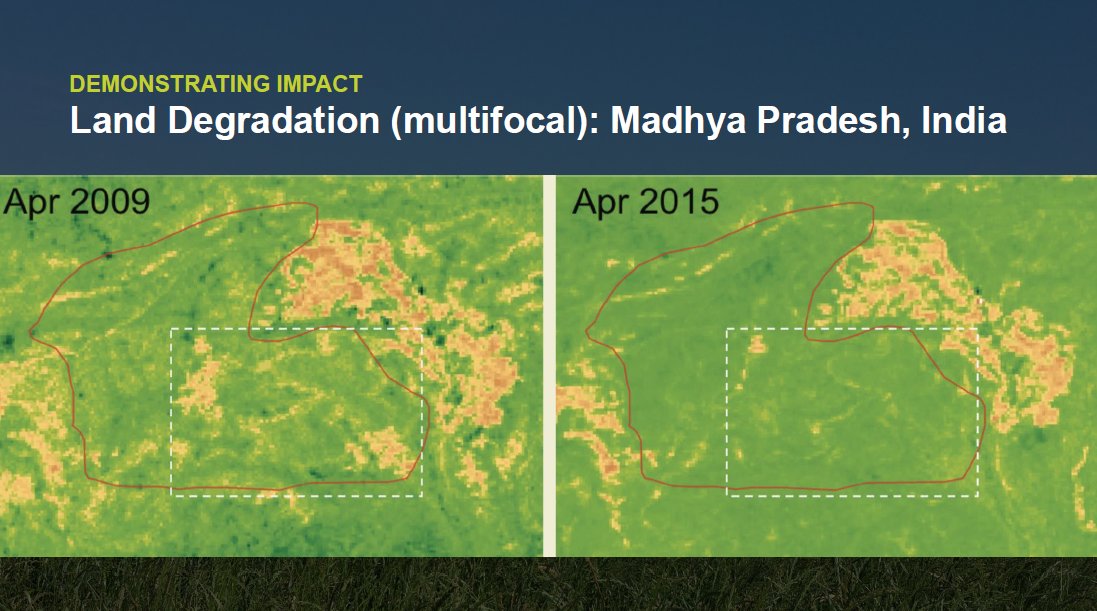 DEMONSTRATING IMPACT
Land Degradation (multifocal): Madhya Pradesh, India

Apr 2009

Apr 2015